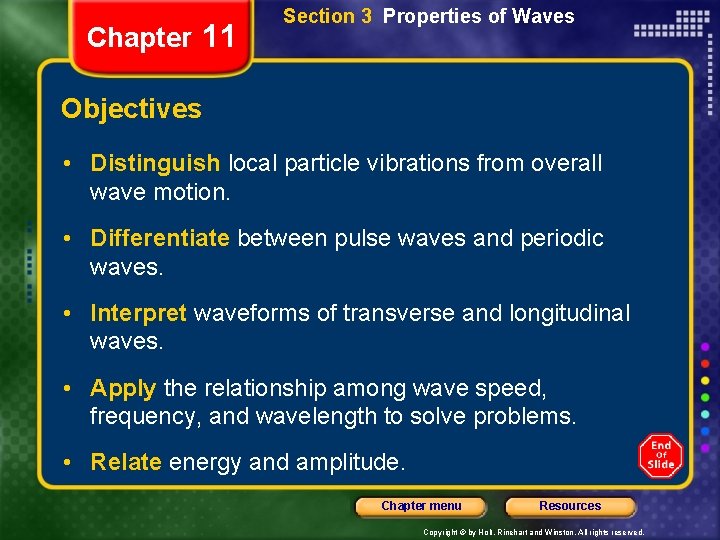 Chapter 11

Section 3 Properties of Waves

Objectives

• Distinguish local particle vibrations from overall wave motion.

• Differentiate between pulse waves and periodic waves.

• Interpret waveforms of transverse and longitudinal waves.

• Apply the relationship among wave speed, frequency, and wavelength to solve problems.

• Relate energy and amplitude.

End Of Slide

Chapter menu

Resources

Copyright © by Holt, Rinehart and Winston. All rights reserved.